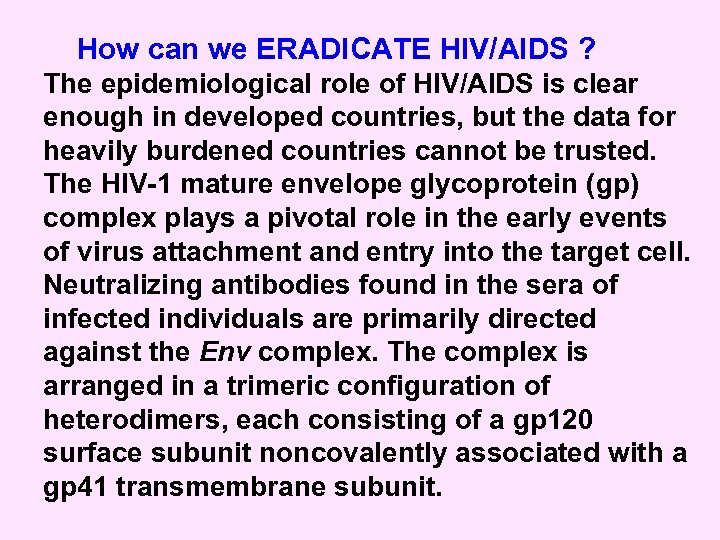 How can we ERADICATE HIV/AIDS ?

The epidemiological role of HIV/AIDS is clear enough in developed countries, but the data for heavily burdened countries cannot be trusted. The HIV-1 mature envelope glycoprotein (gp) complex plays a pivotal role in the early events of virus attachment and entry into the target cell. Neutralizing antibodies found in the sera of infected individuals are primarily directed against the Env complex. The complex is arranged in a trimeric configuration of heterodimers, each consisting of a gp120 surface subunit noncovalently associated with a gp41 transmembrane subunit.